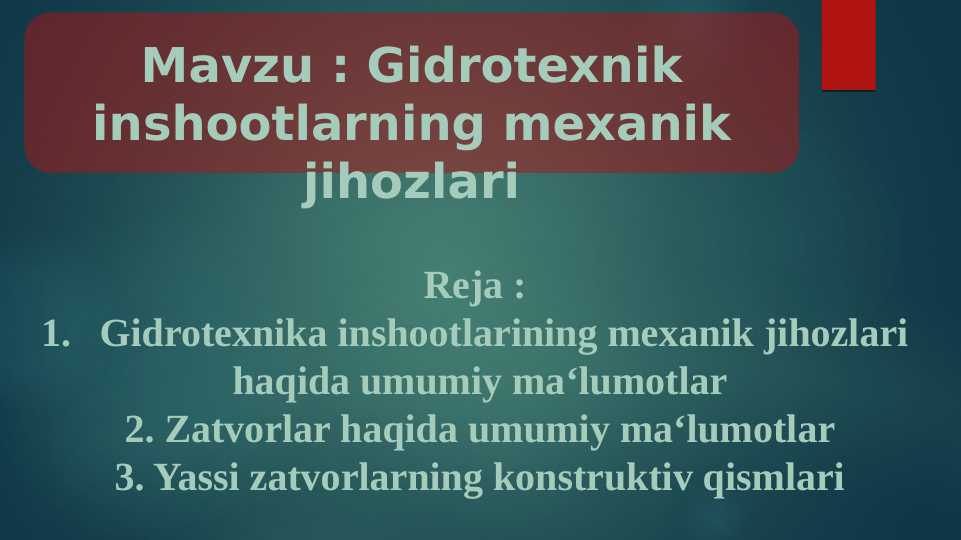 Mavzu : Gidrotexnik inshootlarning mexanik jihozlari

Reja :

1. Gidrotexnika inshootlarining mexanik jihozlari haqida umumiy ma‘lumotlar

2. Zatvorlar haqida umumiy ma‘lumotlar

3. Yassi zatvorlarning konstruktiv qismlari